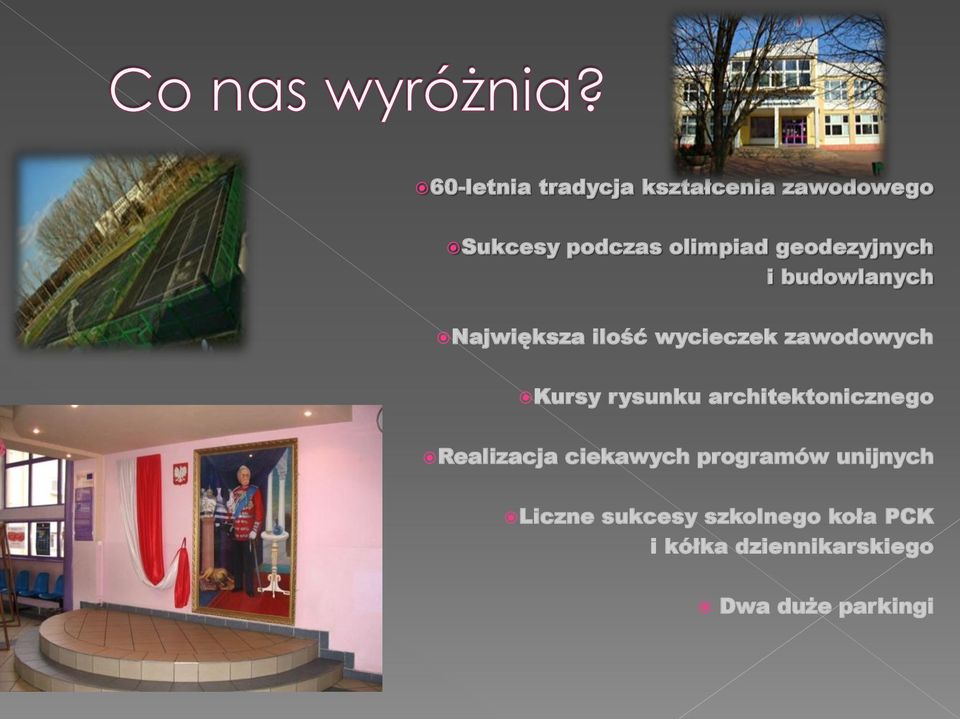 Co nas wyróżnia?

60-letnia tradycja kształcenia zawodowego

Sukcesy podczas olimpiad geodezyjnych i budowlanych

Największa ilość wycieczek zawodowych

Kursy rysunku architektonicznego

Realizacja ciekawych programów unijnych

Liczne sukcesy szkolnego koła PCK i kółka dziennikarskiego

Dwa duże parkingi